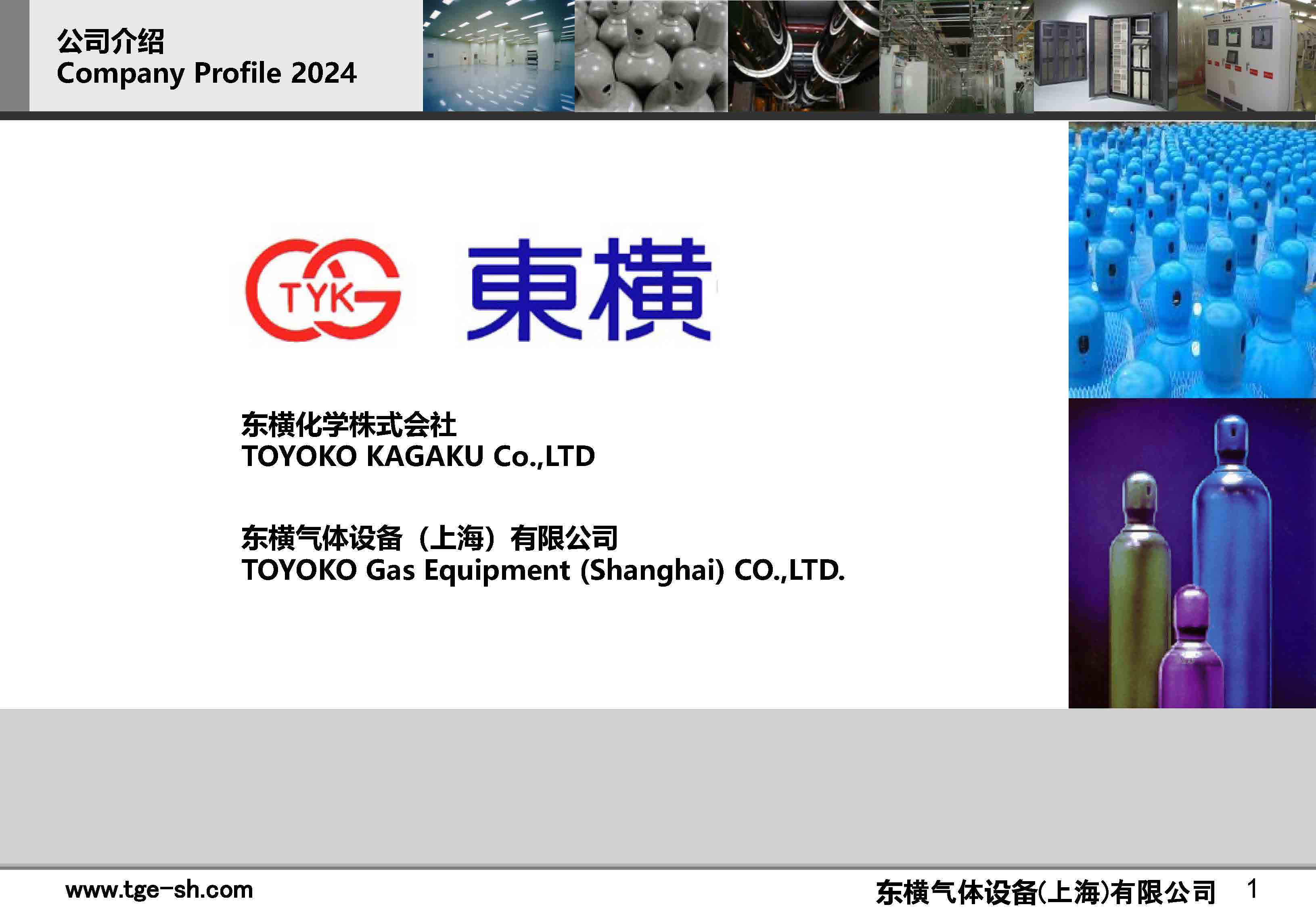 公司介绍
Company Profile 2024

TYK

東横

东横化学株式会社
TOYOKO KAGAKU Co.,LTD

东横气体设备（上海）有限公司
TOYOKO Gas Equipment (Shanghai) CO.,LTD.

www.tge-sh.com

东横气体设备(上海)有限公司 1